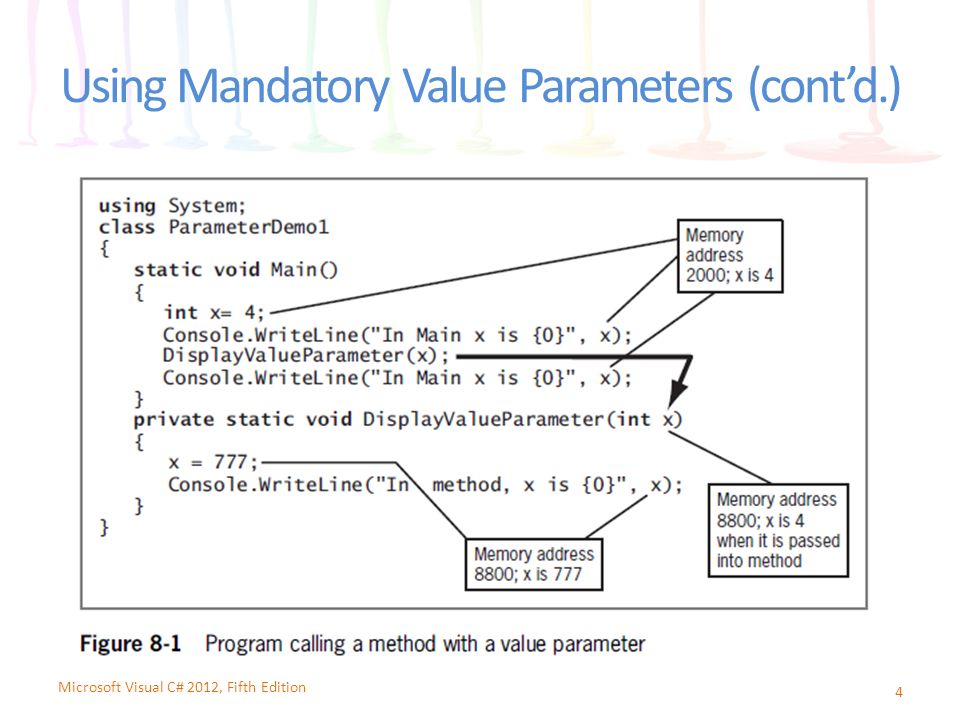 Using Mandatory Value Parameters (cont'd.)

using System;
class ParameterDemo1
{
static void Main()
{
int x= 4;
Console.WriteLine("In Main x is {0}", x);
DisplayValueParameter(x);
Console.WriteLine("In Main x is {0}", x);
}
private static void DisplayValueParameter(int x)
{
x = 777;
Console.WriteLine("In method, x is {0}", x);
}
}

Memory address 2000; x is 4

Memory address 8800; x is 4 when it is passed into method

Memory address 8800; x is 777

Figure 8-1 Program calling a method with a value parameter

Microsoft Visual C# 2012, Fifth Edition

4